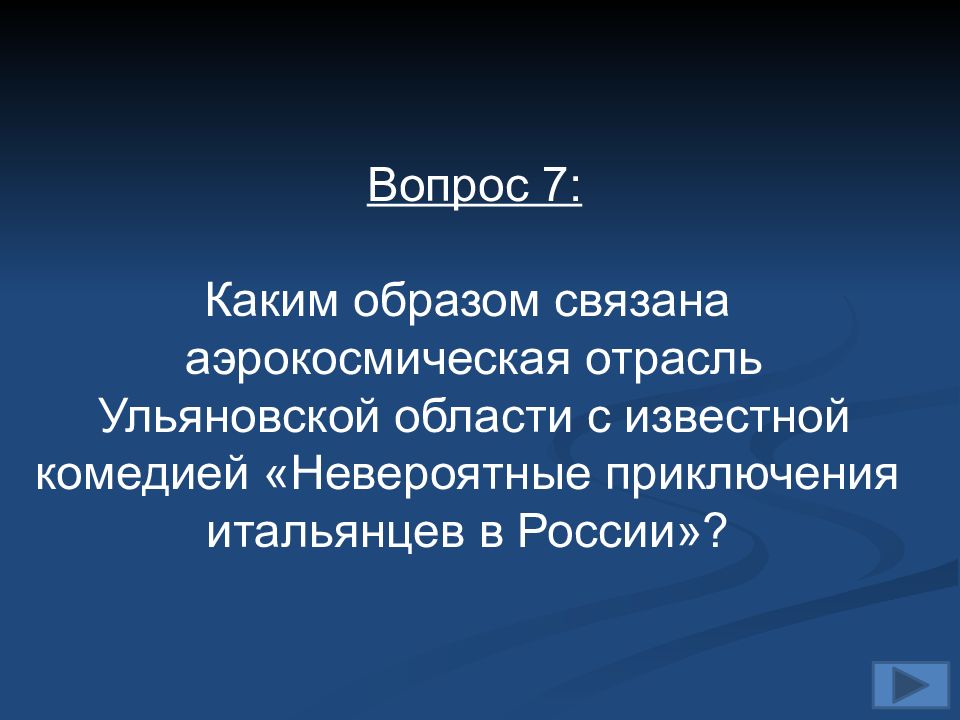 Вопрос 7:

Каким образом связана аэрокосмическая отрасль Ульяновской области с известной комедией «Невероятные приключения итальянцев в России»?